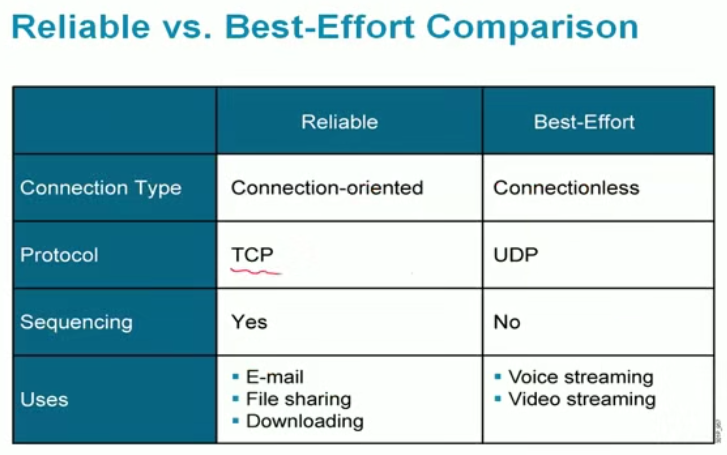 Reliable vs. Best-Effort Comparison

| | Reliable | Best-Effort |
|---|---|---|
| Connection Type | Connection-oriented | Connectionless |
| Protocol | TCP | UDP |
| Sequencing | Yes | No |
| Uses | ▪ E-mail ▪ File sharing ▪ Downloading | ▪ Voice streaming ▪ Video streaming |